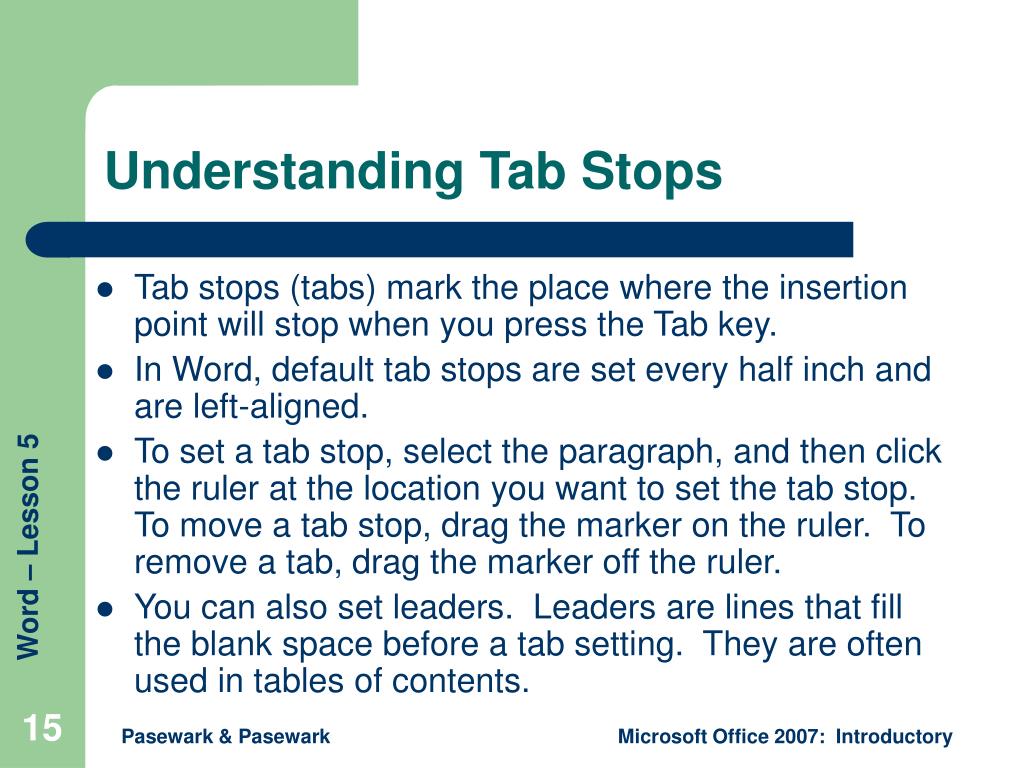 Understanding Tab Stops

- Tab stops (tabs) mark the place where the insertion point will stop when you press the Tab key.
- In Word, default tab stops are set every half inch and are left-aligned.
- To set a tab stop, select the paragraph, and then click the ruler at the location you want to set the tab stop. To move a tab stop, drag the marker on the ruler. To remove a tab, drag the marker off the ruler.
- You can also set leaders. Leaders are lines that fill the blank space before a tab setting. They are often used in tables of contents.

Word – Lesson 5

15

Pasewark & Pasewark

Microsoft Office 2007: Introductory